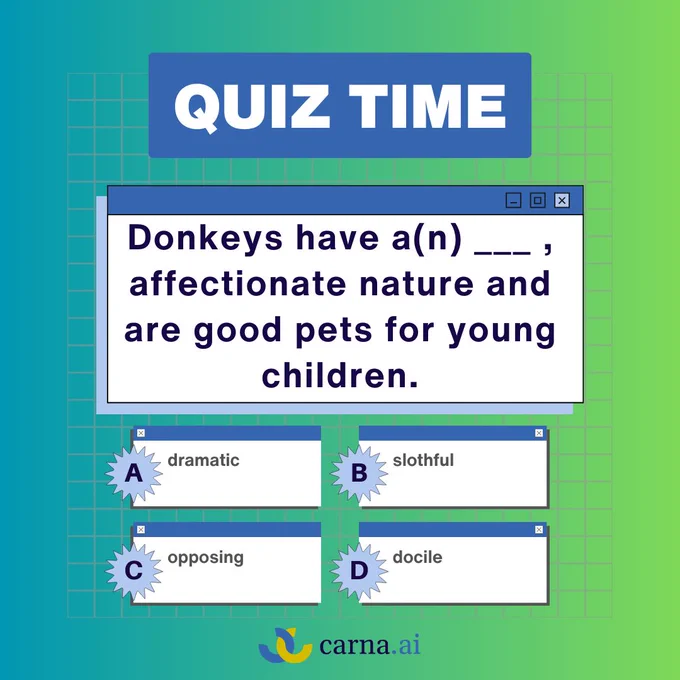 QUIZ TIME

Donkeys have a(n) ___ , affectionate nature and are good pets for young children.

A dramatic

B slothful

C opposing

D docile

carna.ai